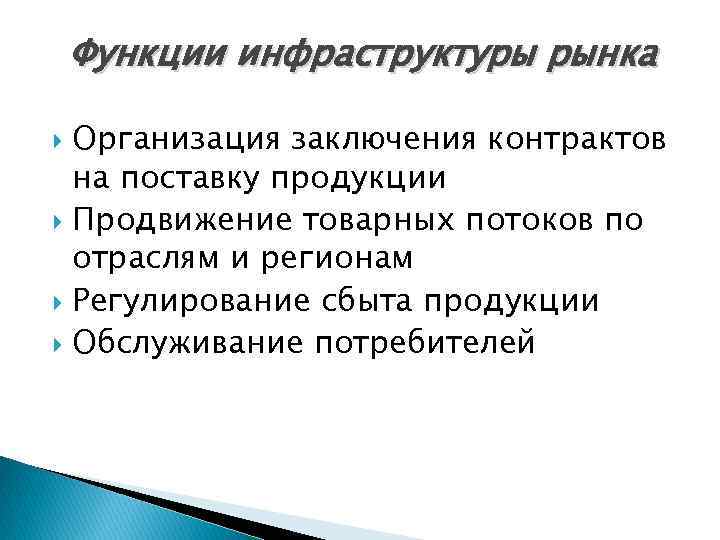 Функции инфраструктуры рынка

Организация заключения контрактов на поставку продукции

Продвижение товарных потоков по отраслям и регионам

Регулирование сбыта продукции

Обслуживание потребителей